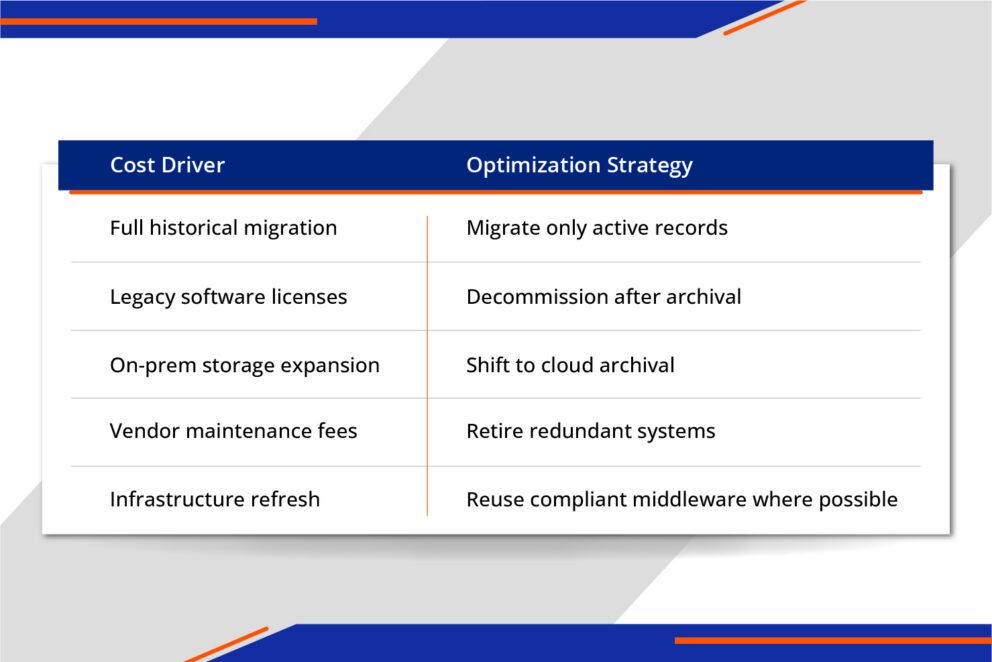 | Cost Driver | Optimization Strategy |
|---|---|
| Full historical migration | Migrate only active records |
| Legacy software licenses | Decommission after archival |
| On-prem storage expansion | Shift to cloud archival |
| Vendor maintenance fees | Retire redundant systems |
| Infrastructure refresh | Reuse compliant middleware where possible |